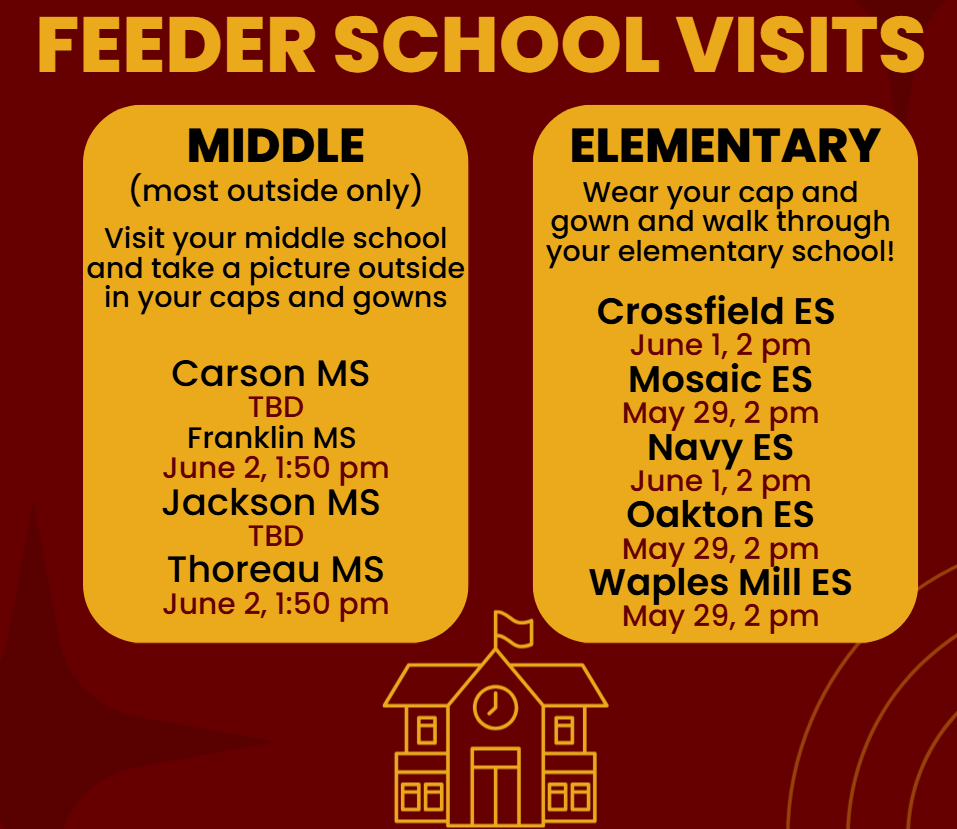 FEEDER SCHOOL VISITS

MIDDLE
(most outside only)

Visit your middle school and take a picture outside in your caps and gowns

Carson MS
TBD
Franklin MS
June 2, 1:50 pm
Jackson MS
TBD
Thoreau MS
June 2, 1:50 pm

ELEMENTARY
Wear your cap and gown and walk through your elementary school!

Crossfield ES
June 1, 2 pm
Mosaic ES
May 29, 2 pm
Navy ES
June 1, 2 pm
Oakton ES
May 29, 2 pm
Waples Mill ES
May 29, 2 pm